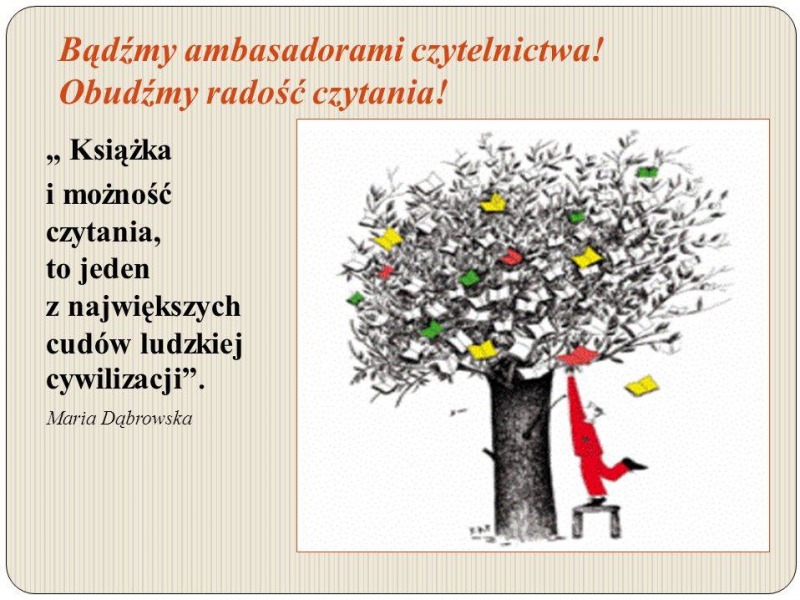 Bądźmy ambasadorami czytelnictwa!
Obudźmy radość czytania!

„ Książka i możność czytania, to jeden z największych cudów ludzkiej cywilizacji”.

Maria Dąbrowska